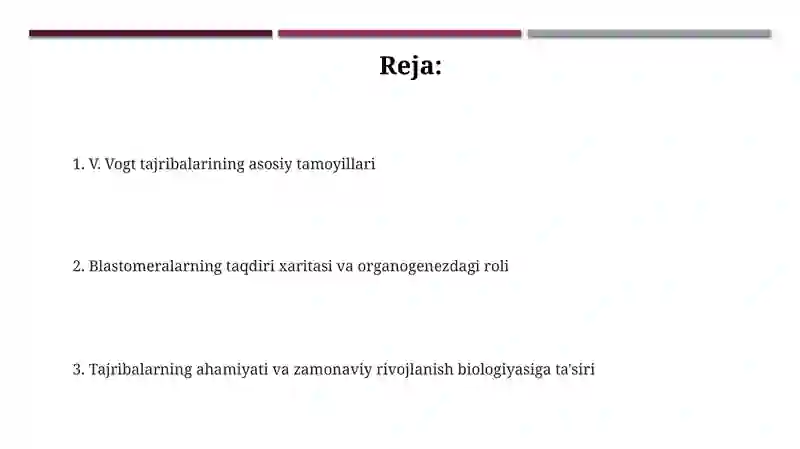 Reja:

1. V. Vogt tajribalarining asosiy tamoyillari

2. Blastomeralarning taqdiri xaritasi va organogenezdagi roli

3. Tajribalarning ahamiyati va zamonaviy rivojlanish biologiyasiga ta'siri